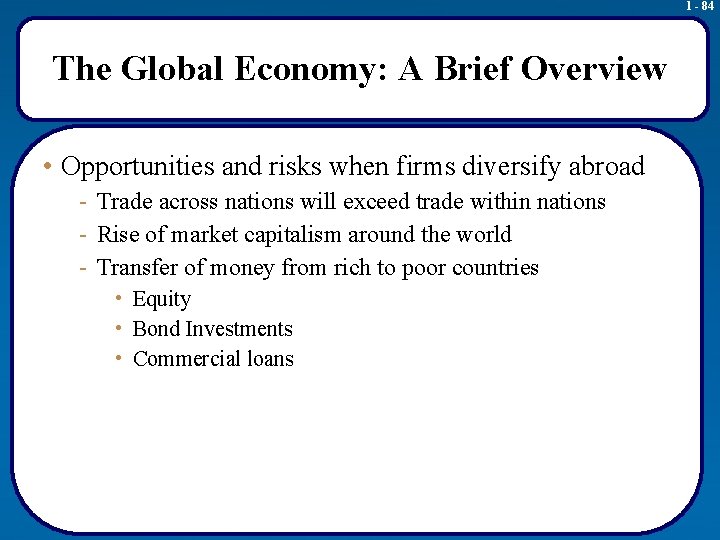 1 - 84

The Global Economy: A Brief Overview

• Opportunities and risks when firms diversify abroad
- Trade across nations will exceed trade within nations
- Rise of market capitalism around the world
- Transfer of money from rich to poor countries
• Equity
• Bond Investments
• Commercial loans